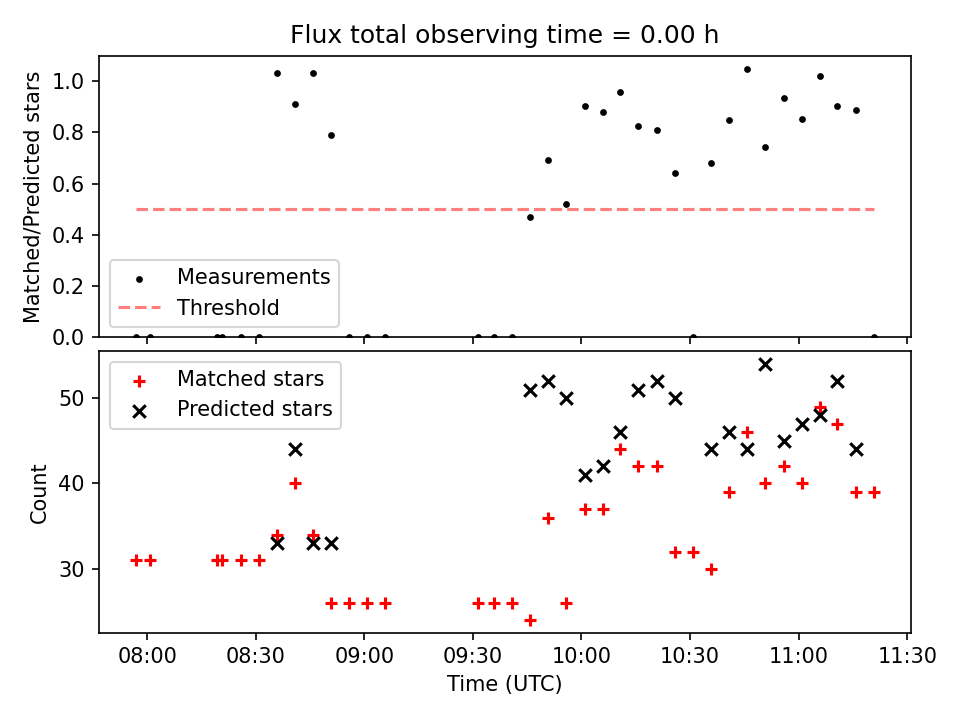 Flux total observing time = 0.00 h

Matched/Predicted stars

1.0
0.8
0.6
0.4
0.2
0.0

Measurements
Threshold

Matched stars
Predicted stars

Count

50
40
30

08:00
08:30
09:00
09:30
10:00
10:30
11:00
11:30

Time (UTC)